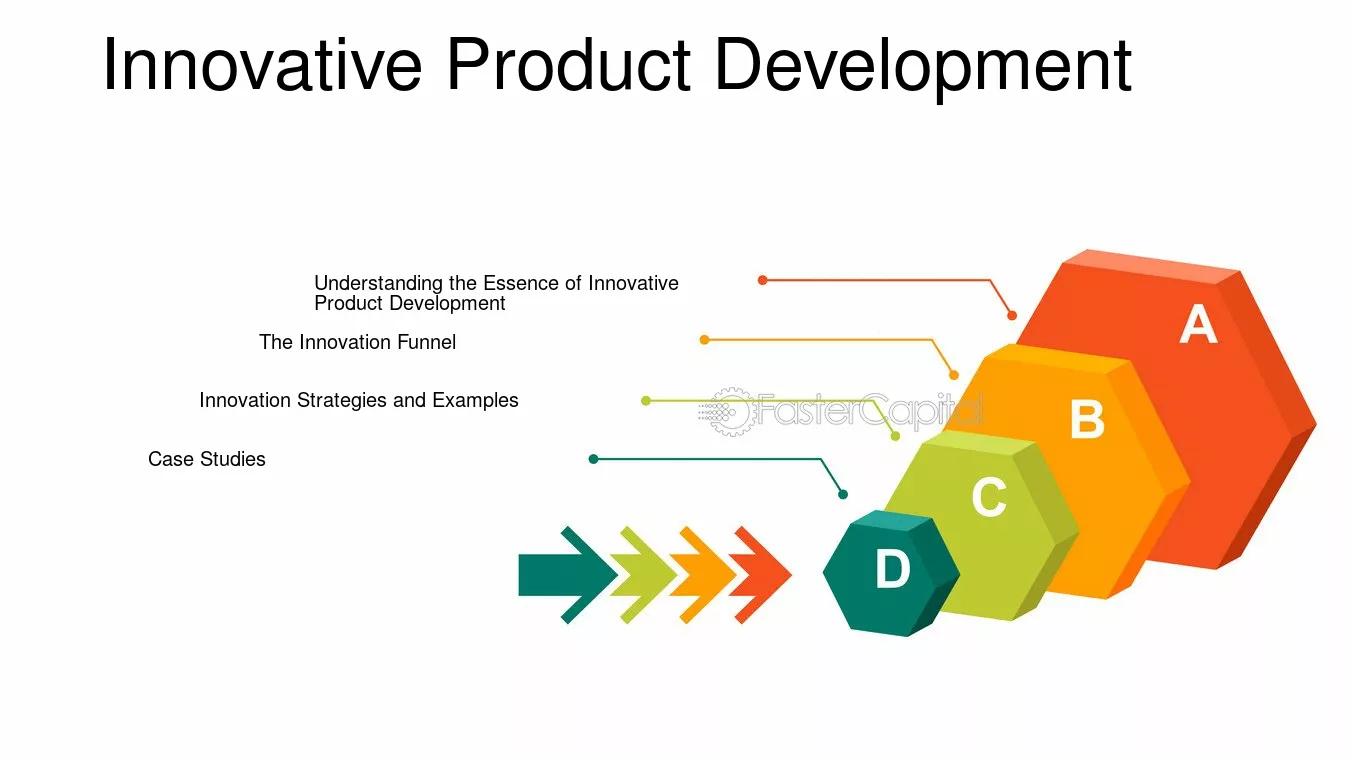 Innovative Product Development

Understanding the Essence of Innovative Product Development

The Innovation Funnel

Innovation Strategies and Examples

Case Studies

A

B

C

D

FasterCapital